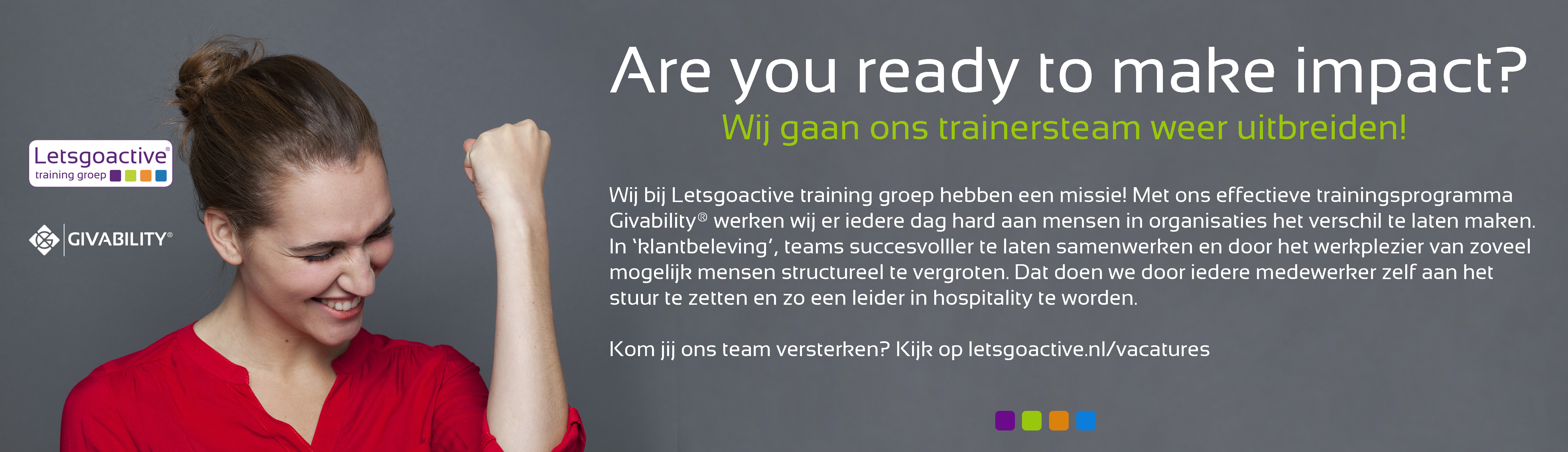 Letsgoactive®
training groep

GIVABILITY®

Are you ready to make impact?

Wij gaan ons trainersteam weer uitbreiden!

Wij bij Letsgoactive training groep hebben een missie! Met ons effectieve trainingsprogramma Givability® werken wij er iedere dag hard aan mensen in organisaties het verschil te laten maken. In 'klantbeleving', teams succesvolller te laten samenwerken en door het werkplezier van zoveel mogelijk mensen structureel te vergroten. Dat doen we door iedere medewerker zelf aan het stuur te zetten en zo een leider in hospitality te worden.

Kom jij ons team versterken? Kijk op letsgoactive.nl/vacatures